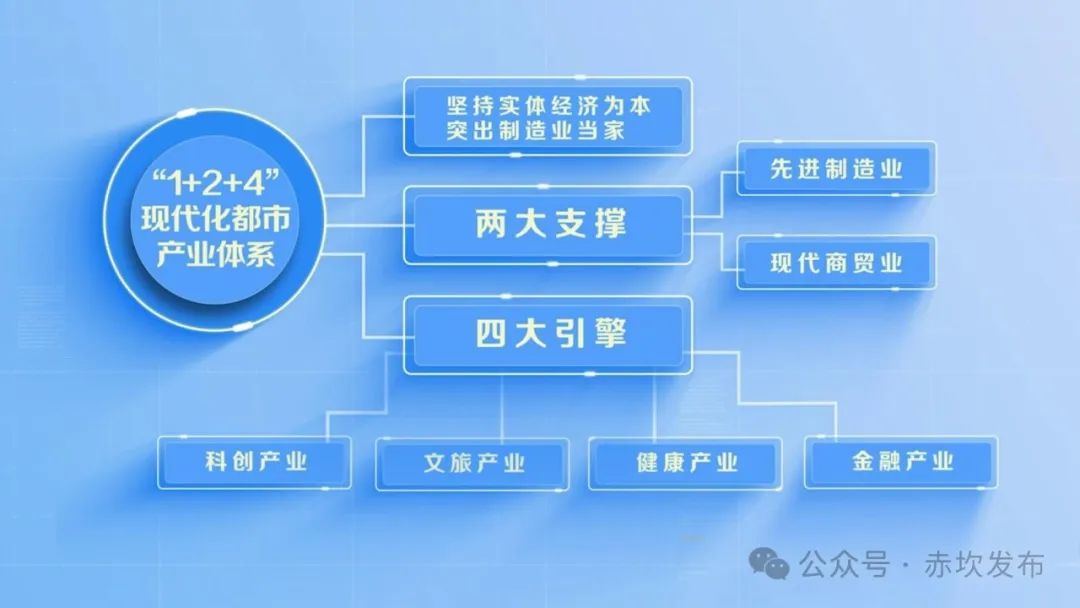 “1+2+4”
现代化都市
产业体系

坚持实体经济为本
突出制造业当家

两大支撑

先进制造业

现代商贸业

四大引擎

科创产业

文旅产业

健康产业

金融产业

公众号 · 赤坎发布